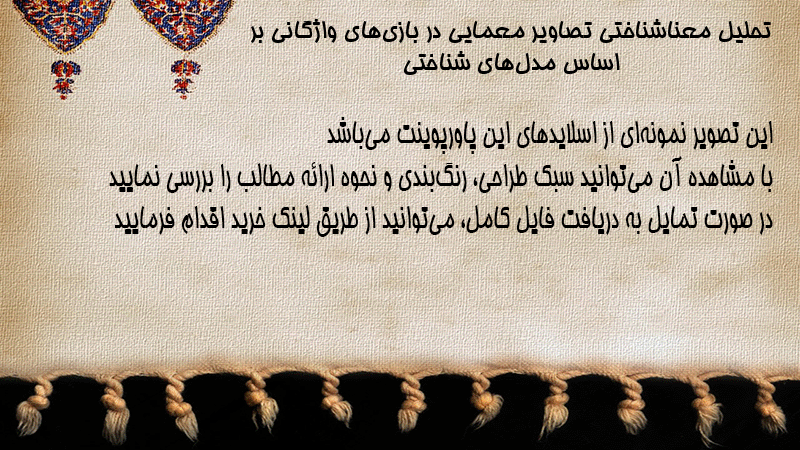 تحلیل معناشناختی تصاویر معمایی در بازی‌های واژگانی بر اساس مدل‌های شناختی

این تصویر نمونه‌ای از اسلایدهای این پاورپوینت می‌باشد
با مشاهده آن می‌توانید سبک طراحی، رنگ‌بندی و نحوه ارائه مطالب را بررسی نمایید
در صورت تمایل به دریافت فایل کامل، می‌توانید از طریق لینک خرید اقدام فرمایید